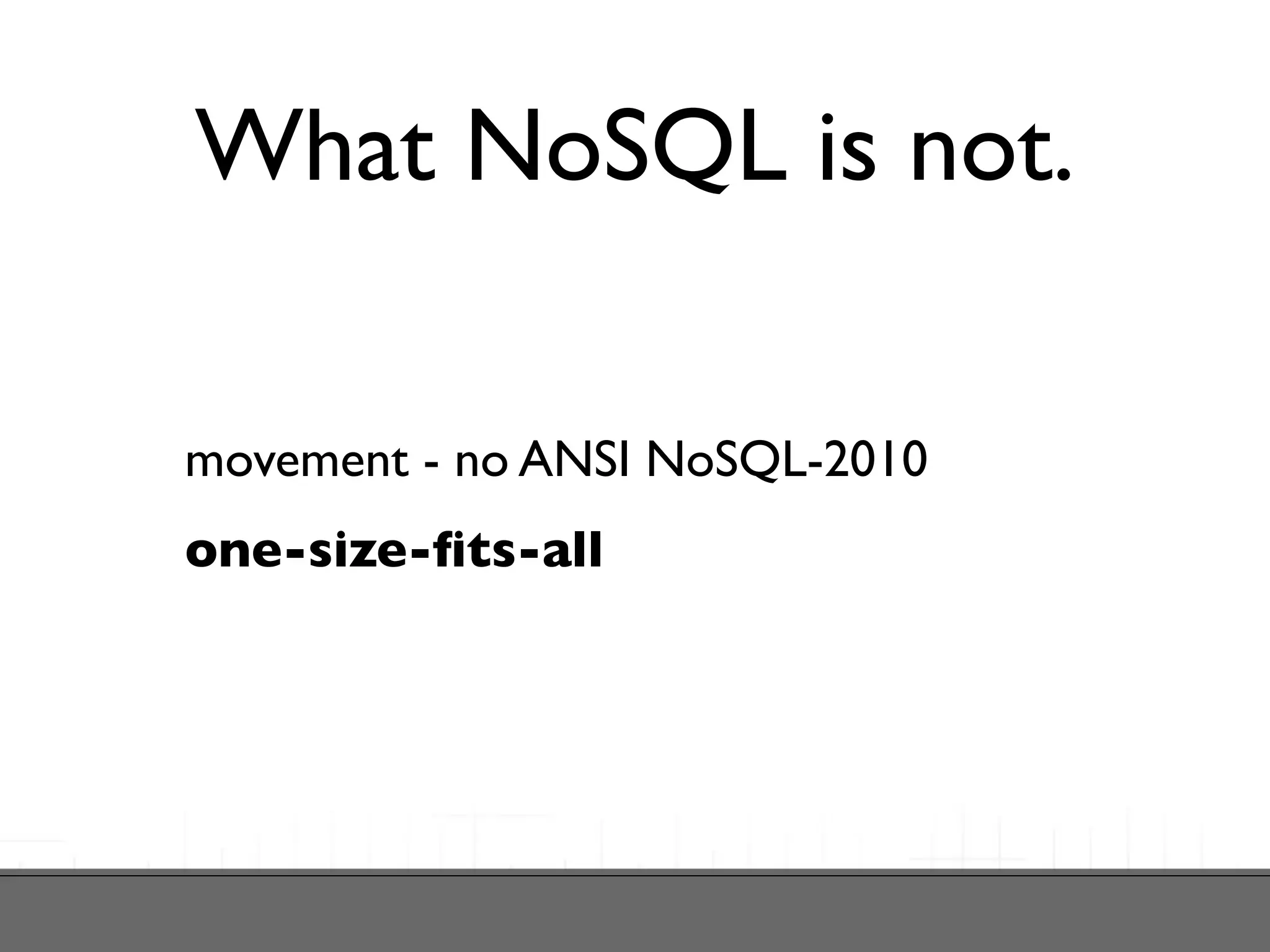 What NoSQL is not.

movement - no ANSI NoSQL-2010

one-size-fits-all